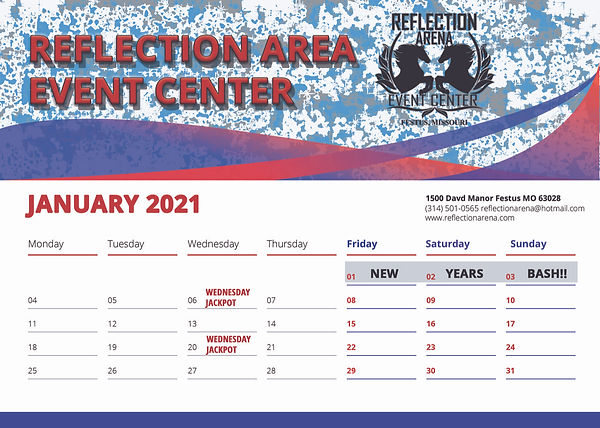 REFLECTION AREA EVENT CENTER

REFLECTION ARENA EVENT CENTER FESTUS, MISSOURI

JANUARY 2021

1500 Davd Manor Festus MO 63028
(314) 501-0565 reflectionarena@hotmail.com
www.reflectionarena.com

| Monday | Tuesday | Wednesday | Thursday | Friday | Saturday | Sunday |
|---|---|---|---|---|---|---|
| | | | | 01 NEW | 02 YEARS | 03 BASH!! |
| 04 | 05 | 06 WEDNESDAY JACKPOT | 07 | 08 | 09 | 10 |
| 11 | 12 | 13 | 14 | 15 | 16 | 17 |
| 18 | 19 | 20 WEDNESDAY JACKPOT | 21 | 22 | 23 | 24 |
| 25 | 26 | 27 | 28 | 29 | 30 | 31 |